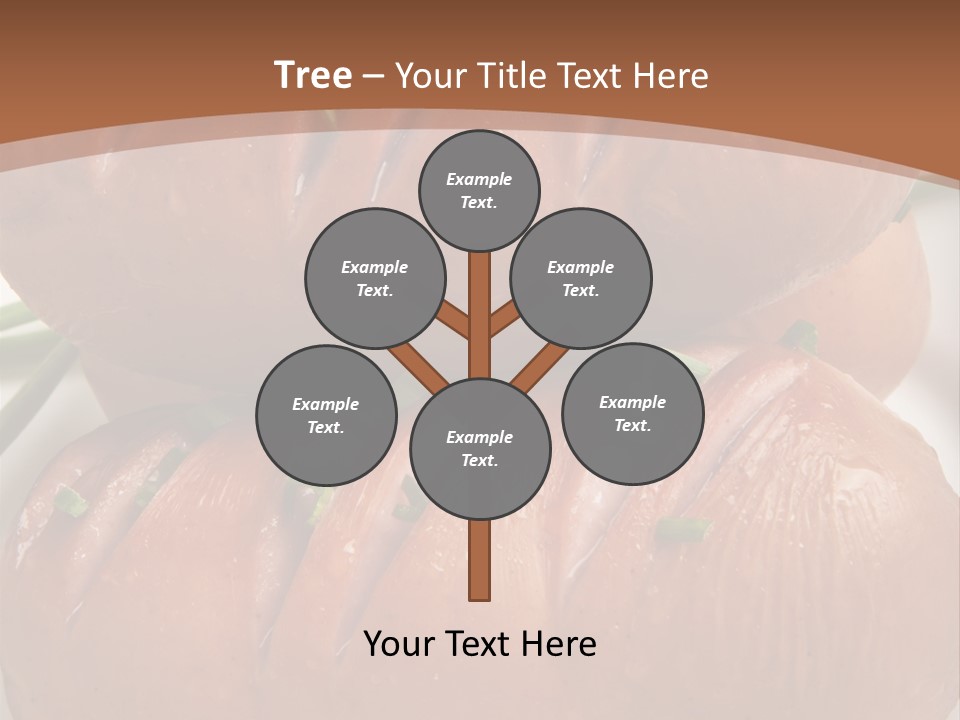 Tree – Your Title Text Here

Example Text.

Example Text.

Example Text.

Example Text.

Example Text.

Example Text.

Your Text Here